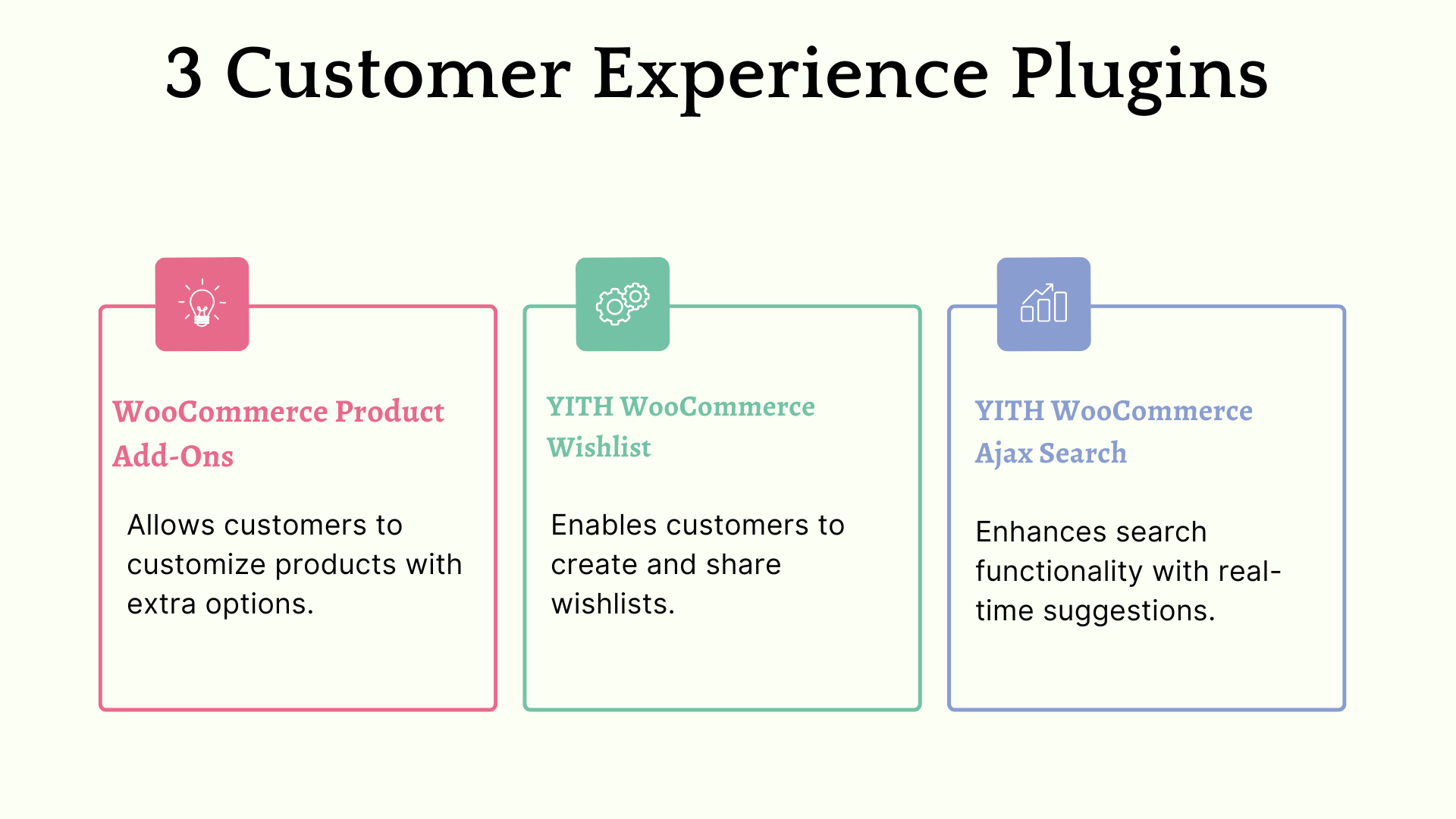 3 Customer Experience Plugins

WooCommerce Product Add-Ons

Allows customers to customize products with extra options.

YITH WooCommerce Wishlist

Enables customers to create and share wishlists.

YITH WooCommerce Ajax Search

Enhances search functionality with real-time suggestions.